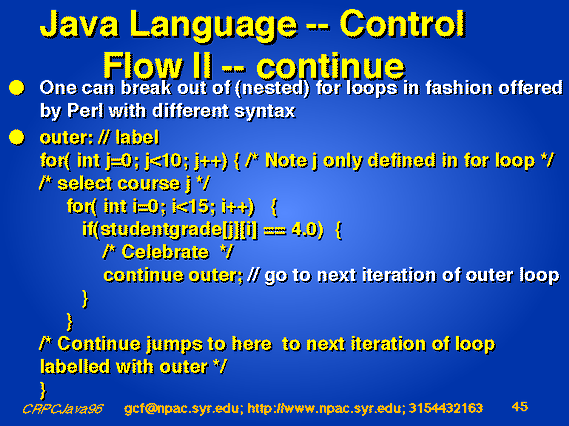 Java Language -- Control Flow II -- continue

One can break out of (nested) for loops in fashion offered by Perl with different syntax

outer: // label
for( int j=0; j<10; j++) { /* Note j only defined in for loop */
/* select course j */
for( int i=0; i<15; i++) {
if(studentgrade[j][i] == 4.0) {
/* Celebrate */
continue outer; // go to next iteration of outer loop
}
}
/* Continue jumps to here to next iteration of loop labelled with outer */
}

CRPCJava96 gcf@npac.syr.edu; http://www.npac.syr.edu; 3154432163 45